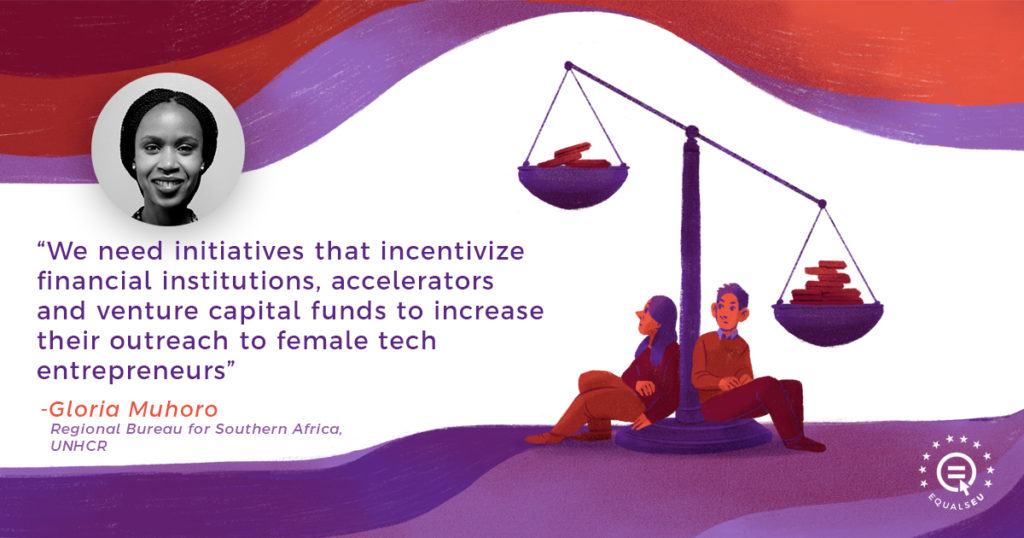 “We need initiatives that incentivize financial institutions, accelerators and venture capital funds to increase their outreach to female tech entrepreneurs”

-Gloria Muhoro
Regional Bureau for Southern Africa, UNHCR

EQUALSEU